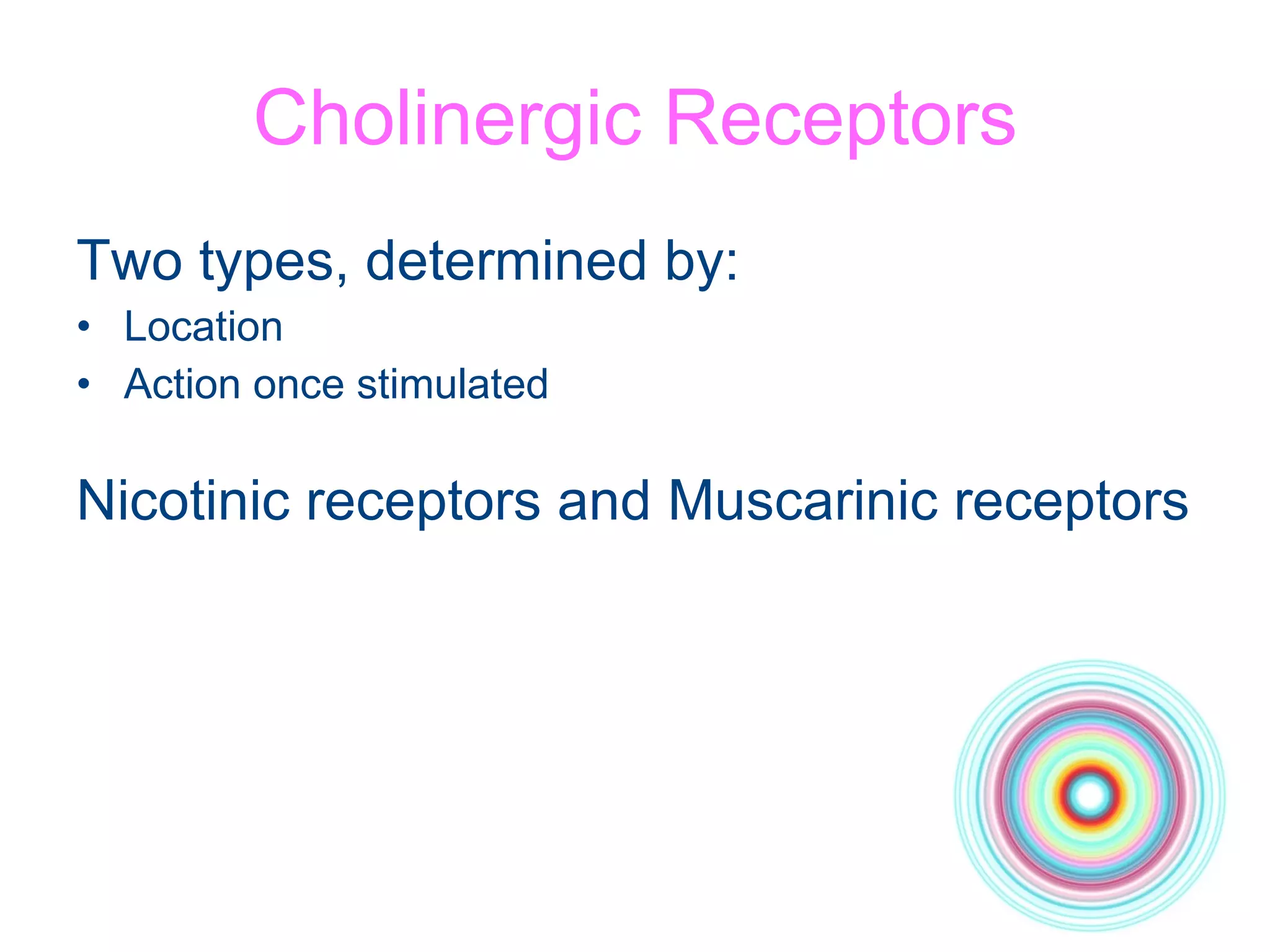 Cholinergic Receptors

Two types, determined by:
• Location
• Action once stimulated

Nicotinic receptors and Muscarinic receptors